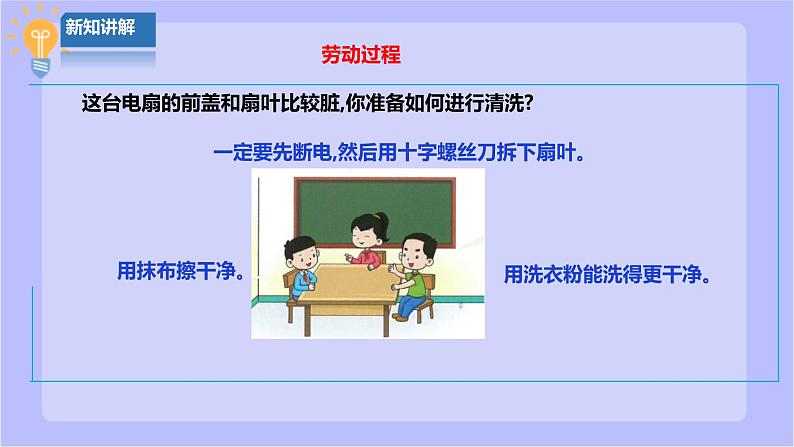 新知讲解

劳动过程

这台电扇的前盖和扇叶比较脏,你准备如何进行清洗?

一定要先断电,然后用十字螺丝刀拆下扇叶。

用抹布擦干净。

用洗衣粉能洗得更干净。